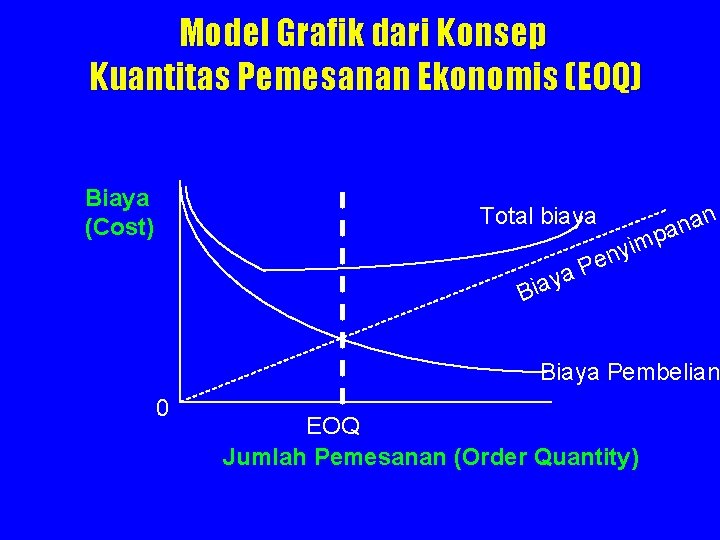 Model Grafik dari Konsep
Kuantitas Pemesanan Ekonomis (EOQ)

Biaya
(Cost)

Total biaya

Biaya Penyimpanan

Biaya Pembelian

0

EOQ

Jumlah Pemesanan (Order Quantity)